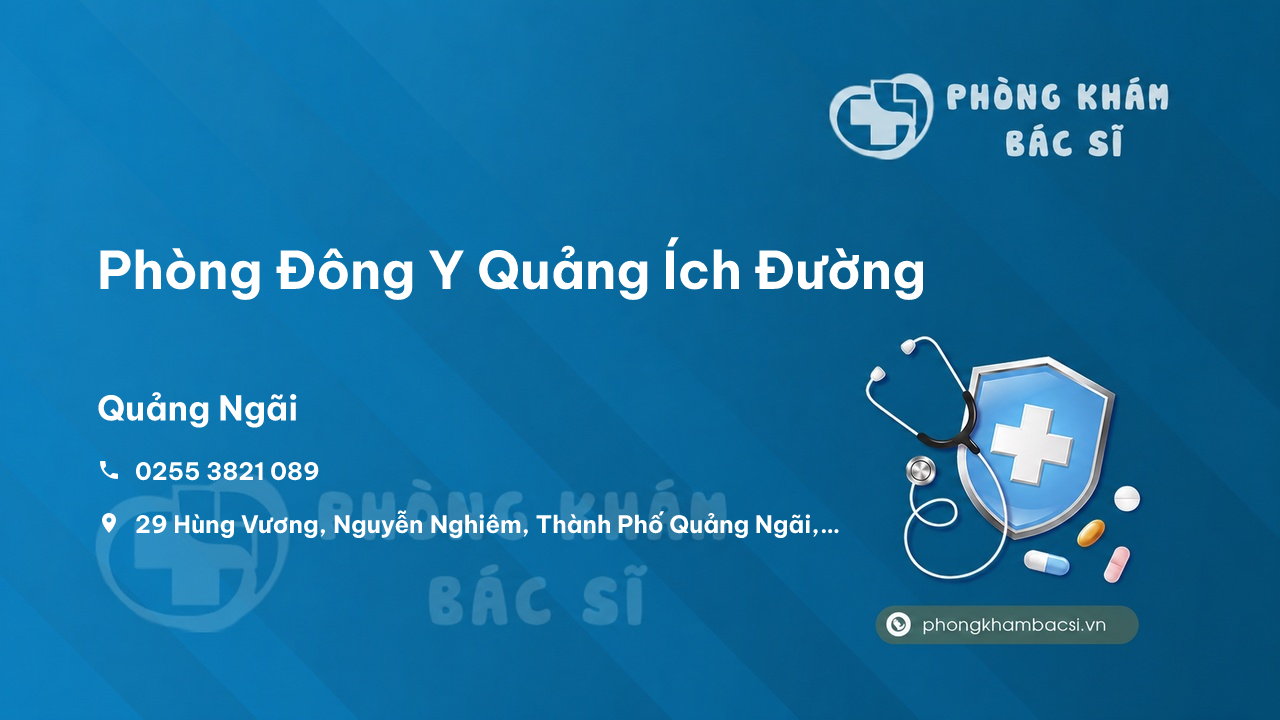 PHÒNG KHÁM BÁC SĨ

Phòng Đông Y Quảng Ích Đường

Quảng Ngãi

0255 3821 089

29 Hùng Vương, Nguyễn Nghiêm, Thành Phố Quảng Ngãi,...

PHÒNG KHÁM BÁC SĨ

phongkhambacsi.vn